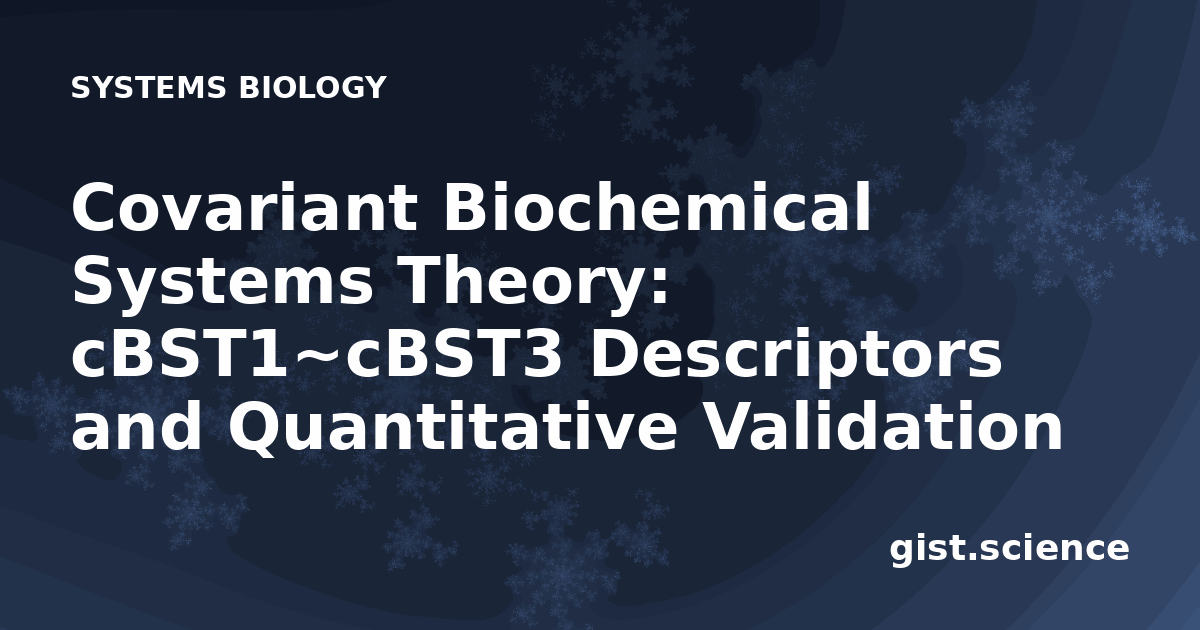 SYSTEMS BIOLOGY

Covariant Biochemical Systems Theory: cBST1~cBST3 Descriptors and Quantitative Validation

gist.science